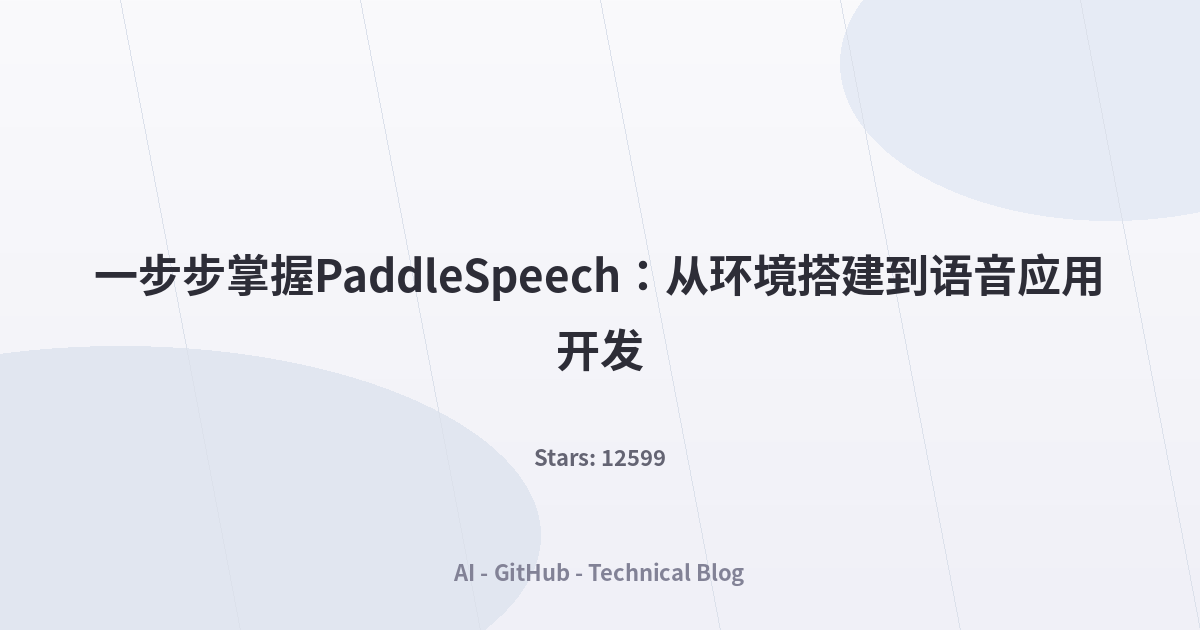 一步步掌握PaddleSpeech：从环境搭建到语音应用开发

Stars: 12599

AI - GitHub - Technical Blog